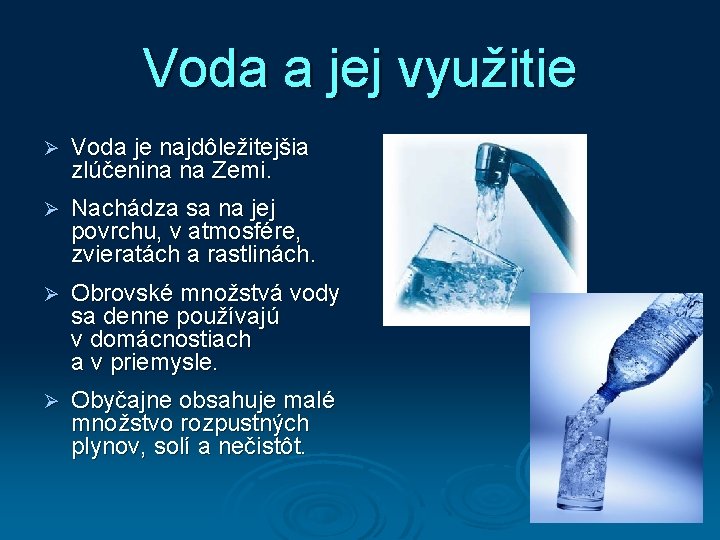 Voda a jej využitie

➢ Voda je najdôležitejšia zlúčenina na Zemi.

➢ Nachádza sa na jej povrchu, v atmosfére, zvieratách a rastlinách.

➢ Obrovské množstvá vody sa denne používajú v domácnostiach a v priemysle.

➢ Obyčajne obsahuje malé množstvo rozpustných plynov, solí a nečistôt.